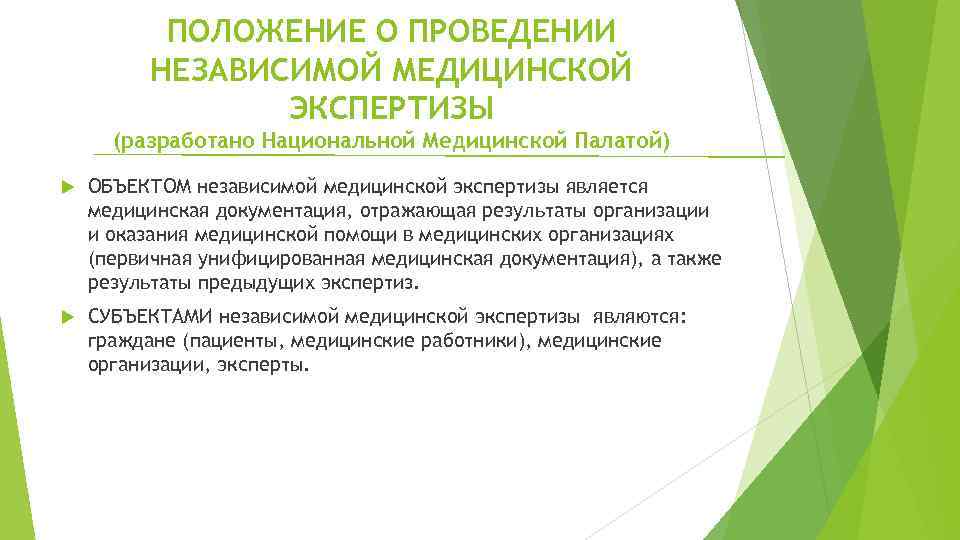 ПОЛОЖЕНИЕ О ПРОВЕДЕНИИ НЕЗАВИСИМОЙ МЕДИЦИНСКОЙ ЭКСПЕРТИЗЫ
(разработано Национальной Медицинской Палатой)

ОБЪЕКТОМ независимой медицинской экспертизы является медицинская документация, отражающая результаты организации и оказания медицинской помощи в медицинских организациях (первичная унифицированная медицинская документация), а также результаты предыдущих экспертиз.

СУБЪЕКТАМИ независимой медицинской экспертизы являются: граждане (пациенты, медицинские работники), медицинские организации, эксперты.